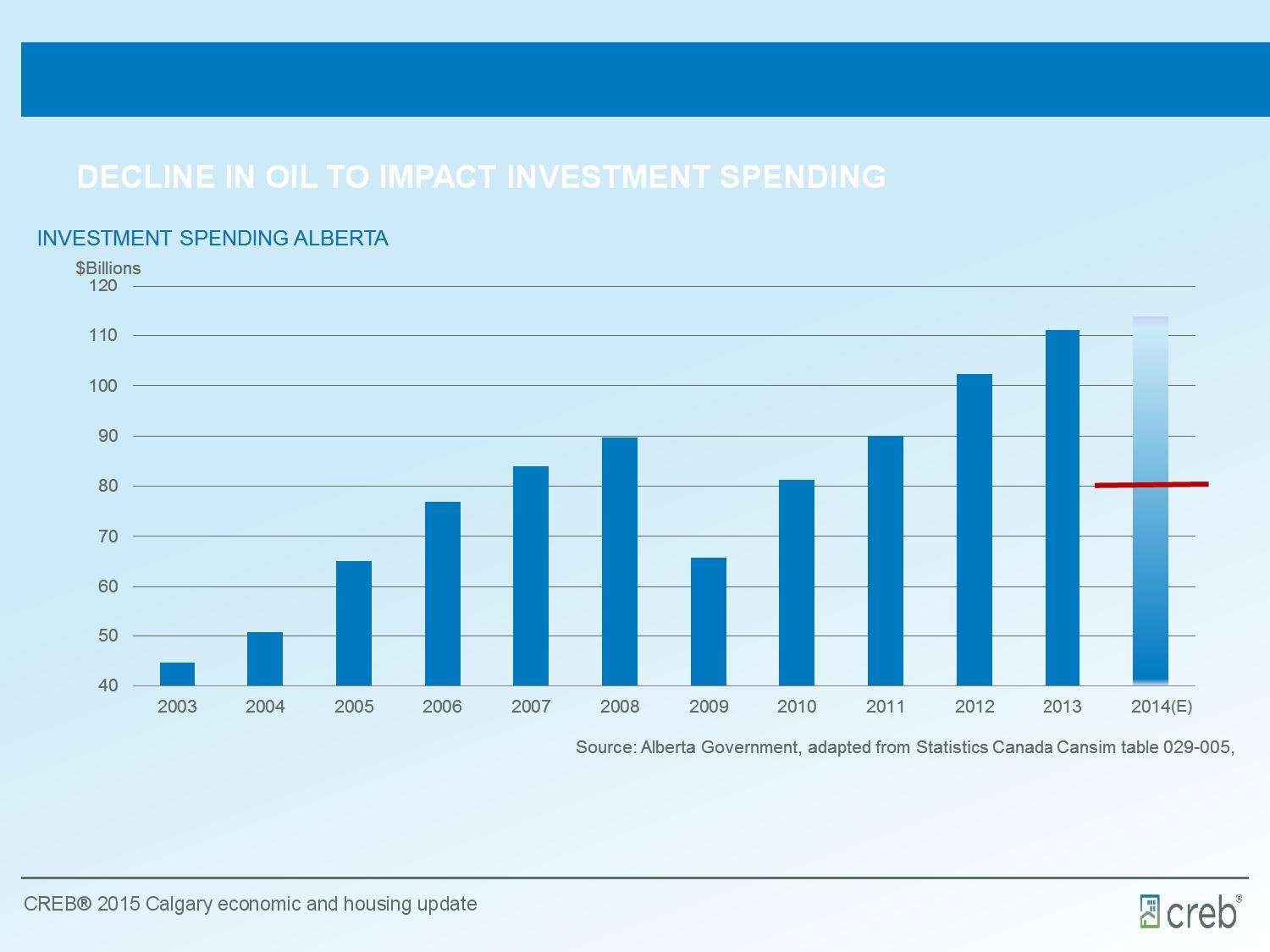 DECLINE IN OIL TO IMPACT INVESTMENT SPENDING

INVESTMENT SPENDING ALBERTA

$Billions

120
110
100
90
80
70
60
50
40

2003 2004 2005 2006 2007 2008 2009 2010 2011 2012 2013 2014(E)

Source: Alberta Government, adapted from Statistics Canada Cansim table 029-005,

CREB® 2015 Calgary economic and housing update

creb®